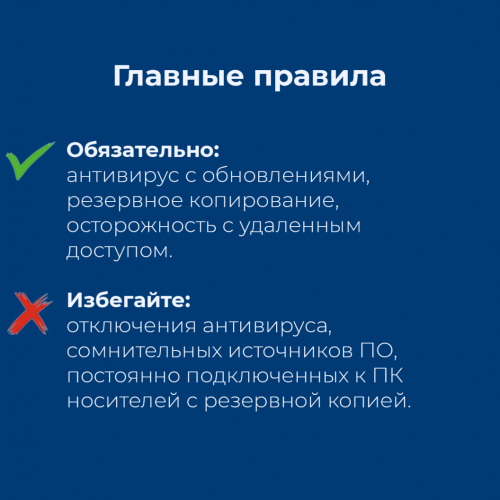 Главные правила

Обязательно:
антивирус с обновлениями, резервное копирование, осторожность с удаленным доступом.

Избегайте:
отключения антивируса, сомнительных источников ПО, постоянно подключенных к ПК носителей с резервной копией.